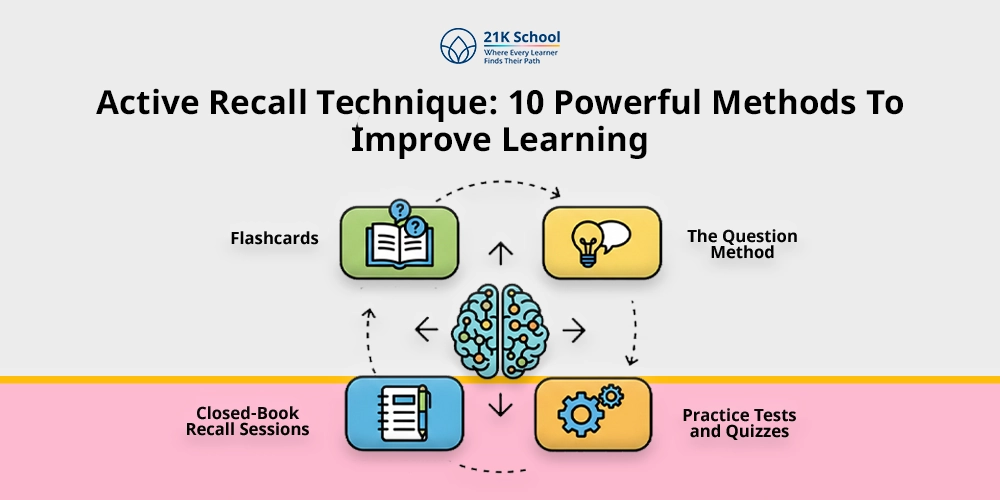 21K School
Where Every Learner Finds Their Path

Active Recall Technique: 10 Powerful Methods To Improve Learning

Flashcards

The Question Method

Closed-Book Recall Sessions

Practice Tests and Quizzes